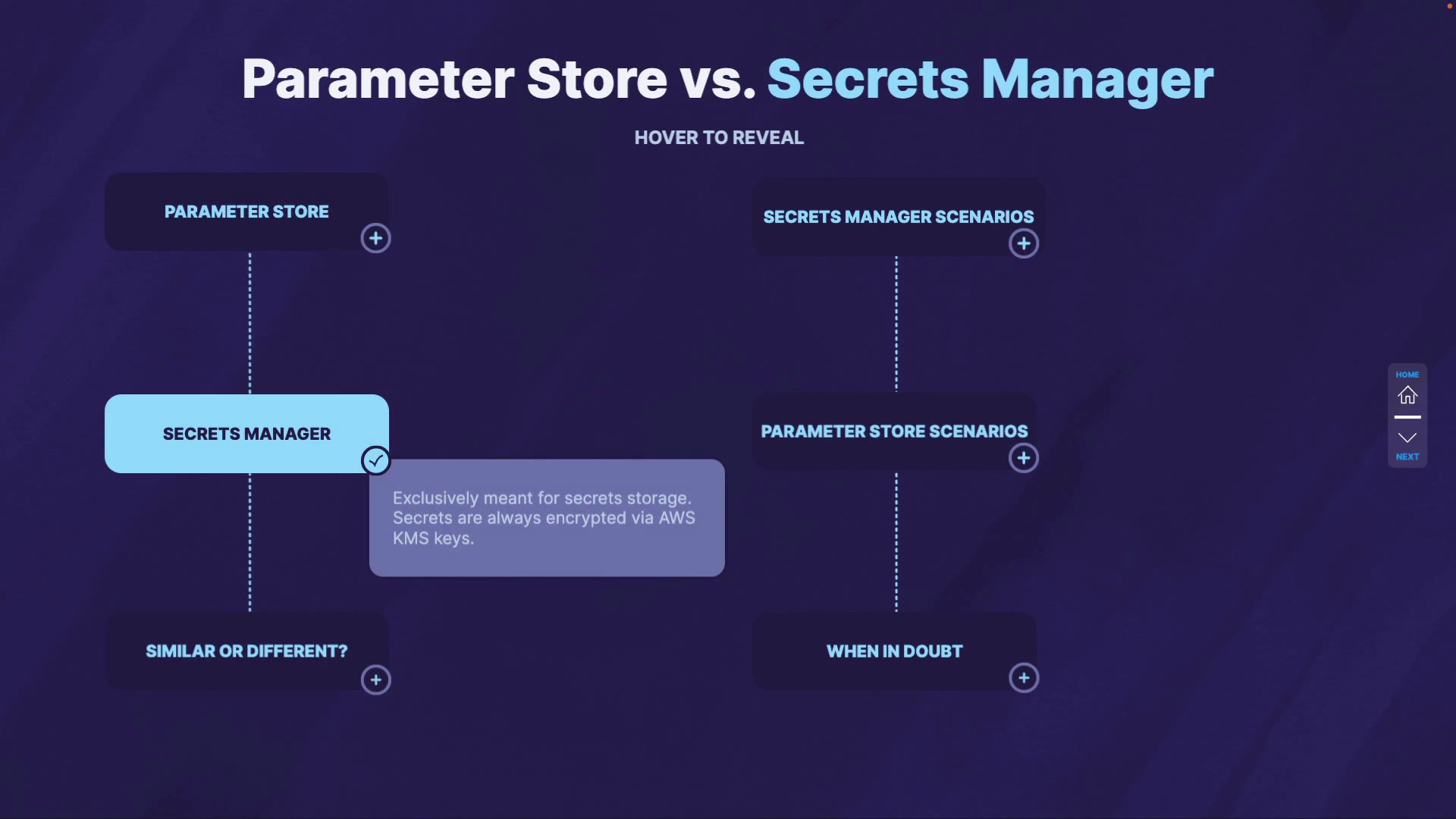 Parameter Store vs. Secrets Manager

HOVER TO REVEAL

PARAMETER STORE

SECRETS MANAGER

Exclusively meant for secrets storage. Secrets are always encrypted via AWS KMS keys.

SIMILAR OR DIFFERENT?

SECRETS MANAGER SCENARIOS

PARAMETER STORE SCENARIOS

WHEN IN DOUBT

HOME

NEXT